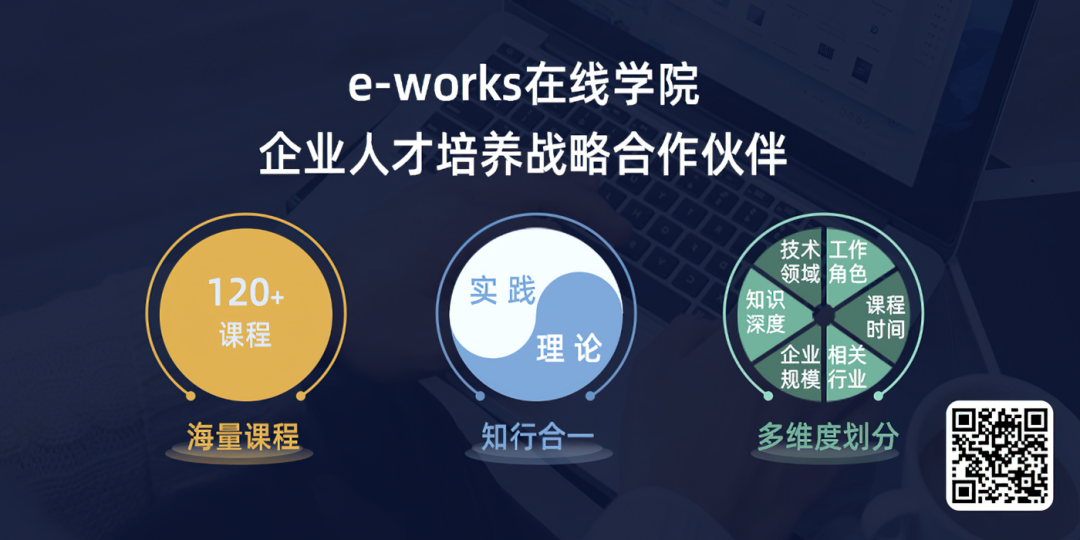 e-works在线学院
企业人才培养战略合作伙伴

120+
课程

海量课程

实践
理论

知行合一

技术领域
工作角色
课程时间
相关行业
企业规模
知识深度

多维度划分